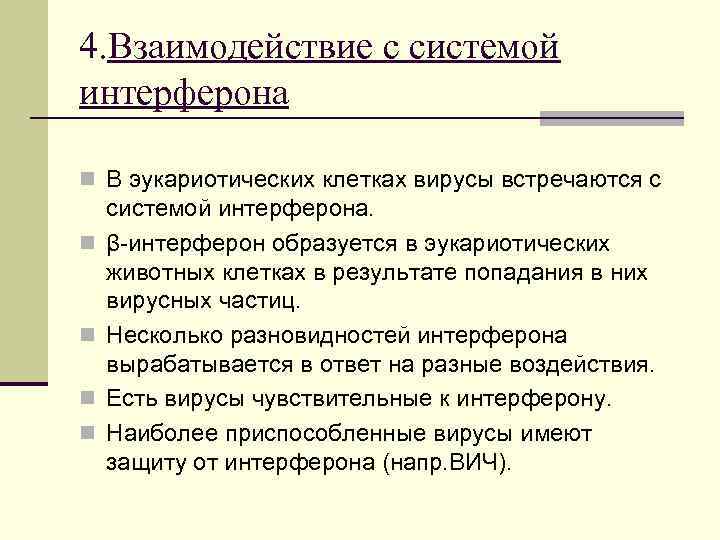 4.Взаимодействие с системой интерферона

В эукариотических клетках вирусы встречаются с системой интерферона.

β-интерферон образуется в эукариотических животных клетках в результате попадания в них вирусных частиц.

Несколько разновидностей интерферона вырабатывается в ответ на разные воздействия.

Есть вирусы чувствительные к интерферону.

Наиболее приспособленные вирусы имеют защиту от интерферона (напр.ВИЧ).